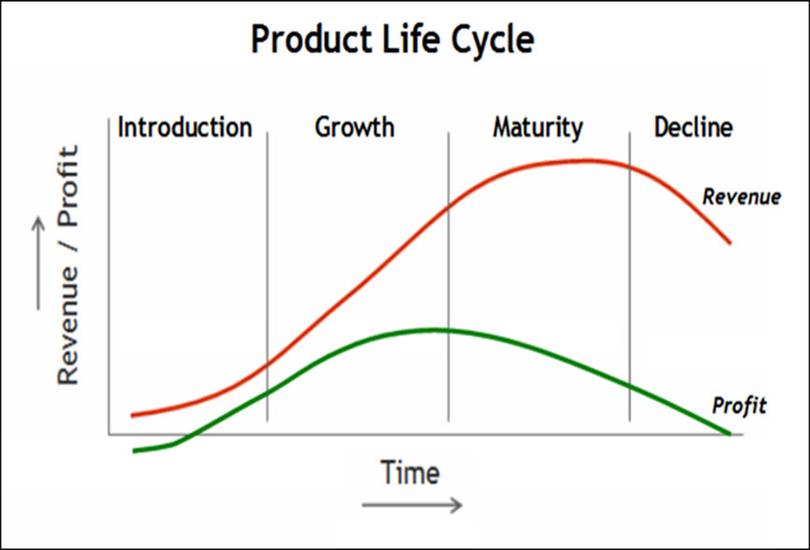 Product Life Cycle

Introduction

Growth

Maturity

Decline

Revenue / Profit

Revenue

Profit

Time